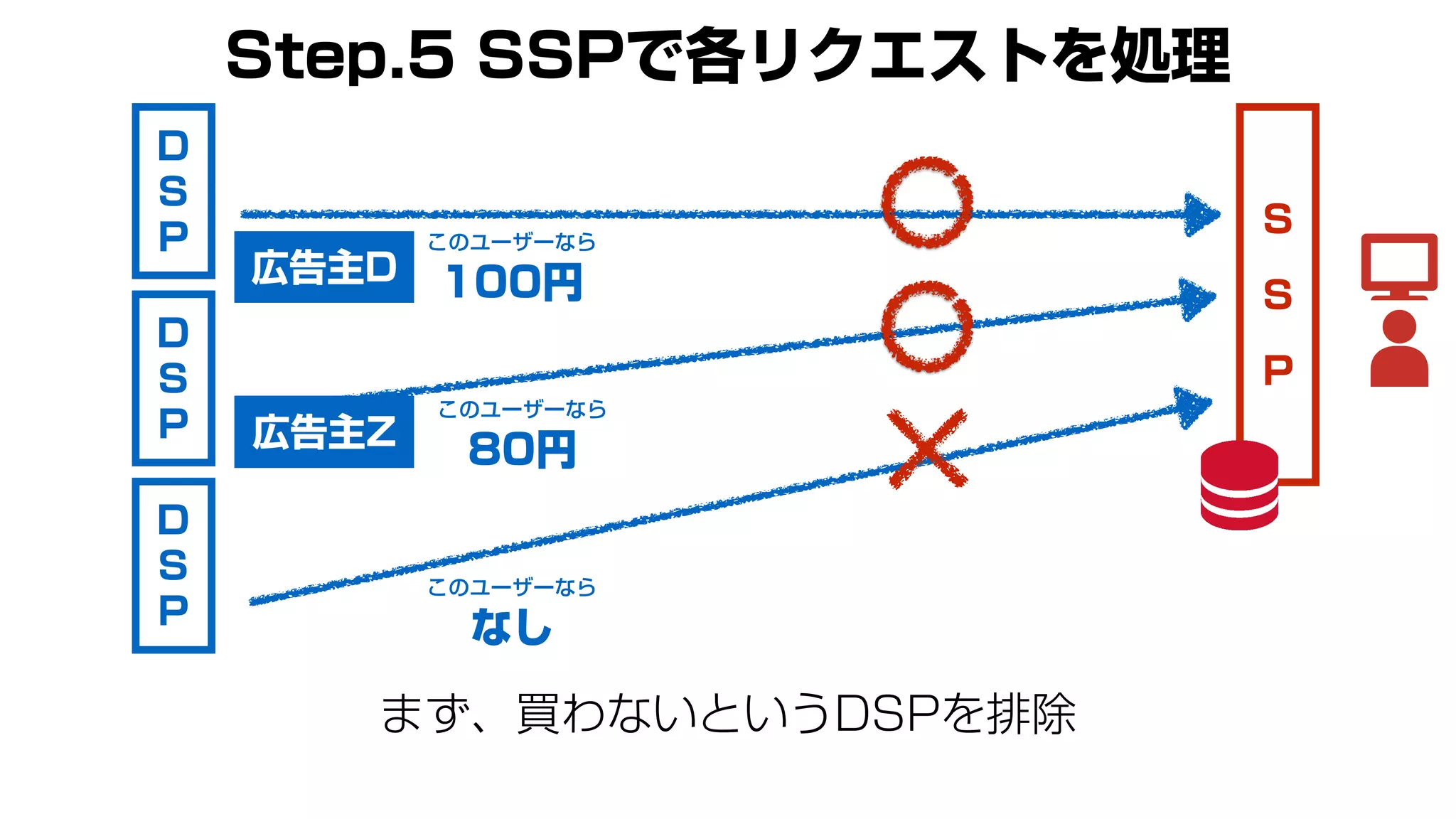 Step.5 SSPで各リクエストを処理

DSP

広告主D

このユーザーなら
100円

DSP

広告主Z

このユーザーなら
80円

DSP

このユーザーなら
なし

SSP

まず、買わないというDSPを排除